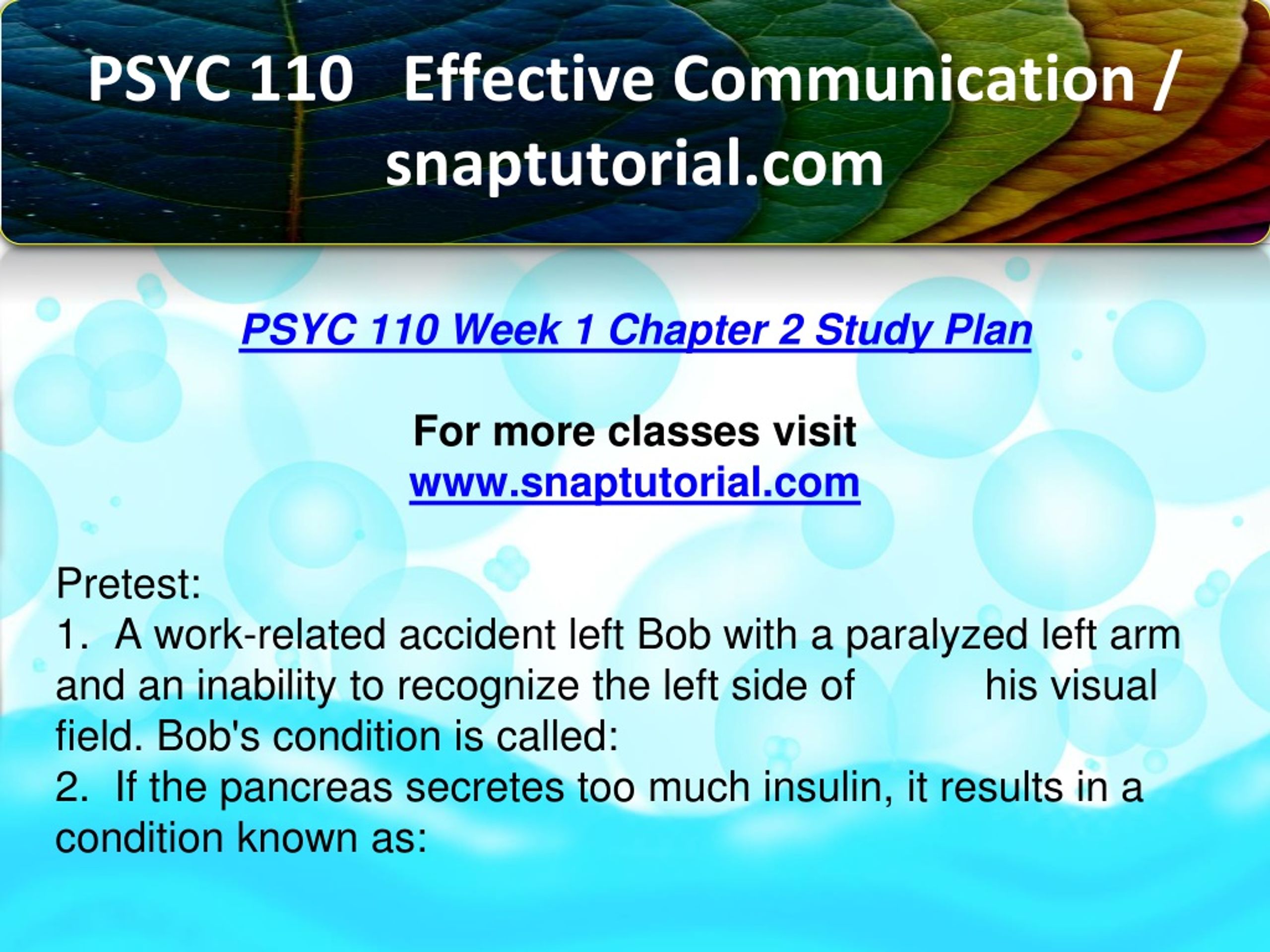 PSYC 110 Effective Communication / snaptutorial.com

PSYC 110 Week 1 Chapter 2 Study Plan

For more classes visit
www.snaptutorial.com

Pretest:
1. A work-related accident left Bob with a paralyzed left arm and an inability to recognize the left side of his visual field. Bob's condition is called:
2. If the pancreas secretes too much insulin, it results in a condition known as: